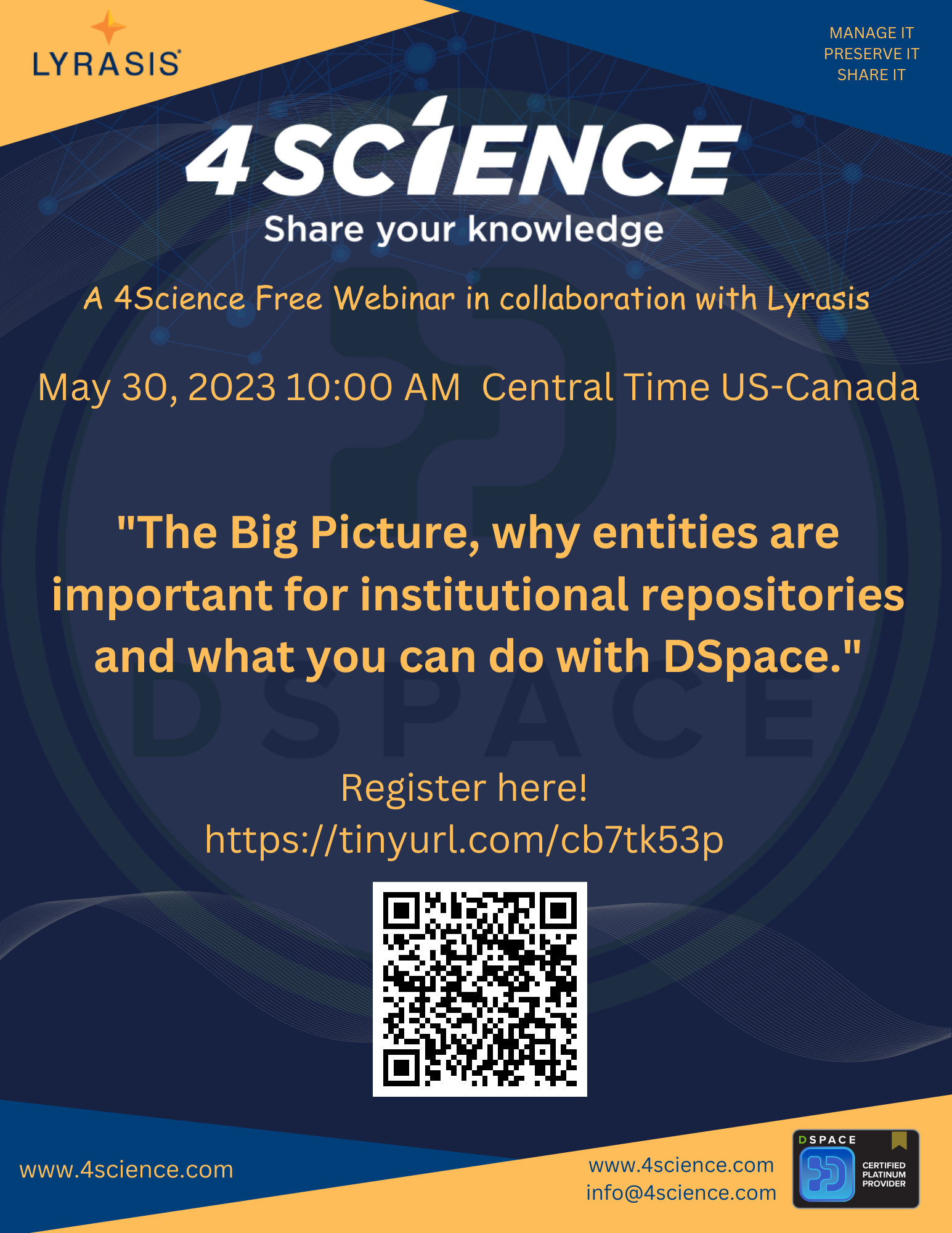 LYRASIS

MANAGE IT
PRESERVE IT
SHARE IT

4SCIENCE
Share your knowledge

A 4Science Free Webinar in collaboration with Lyrasis

May 30, 2023 10:00 AM Central Time US-Canada

"The Big Picture, why entities are important for institutional repositories and what you can do with DSpace."

DSPACE

Register here!
https://tinyurl.com/cb7tk53p

www.4science.com

www.4science.com
info@4science.com

DSPACE
CERTIFIED PLATINUM PROVIDER